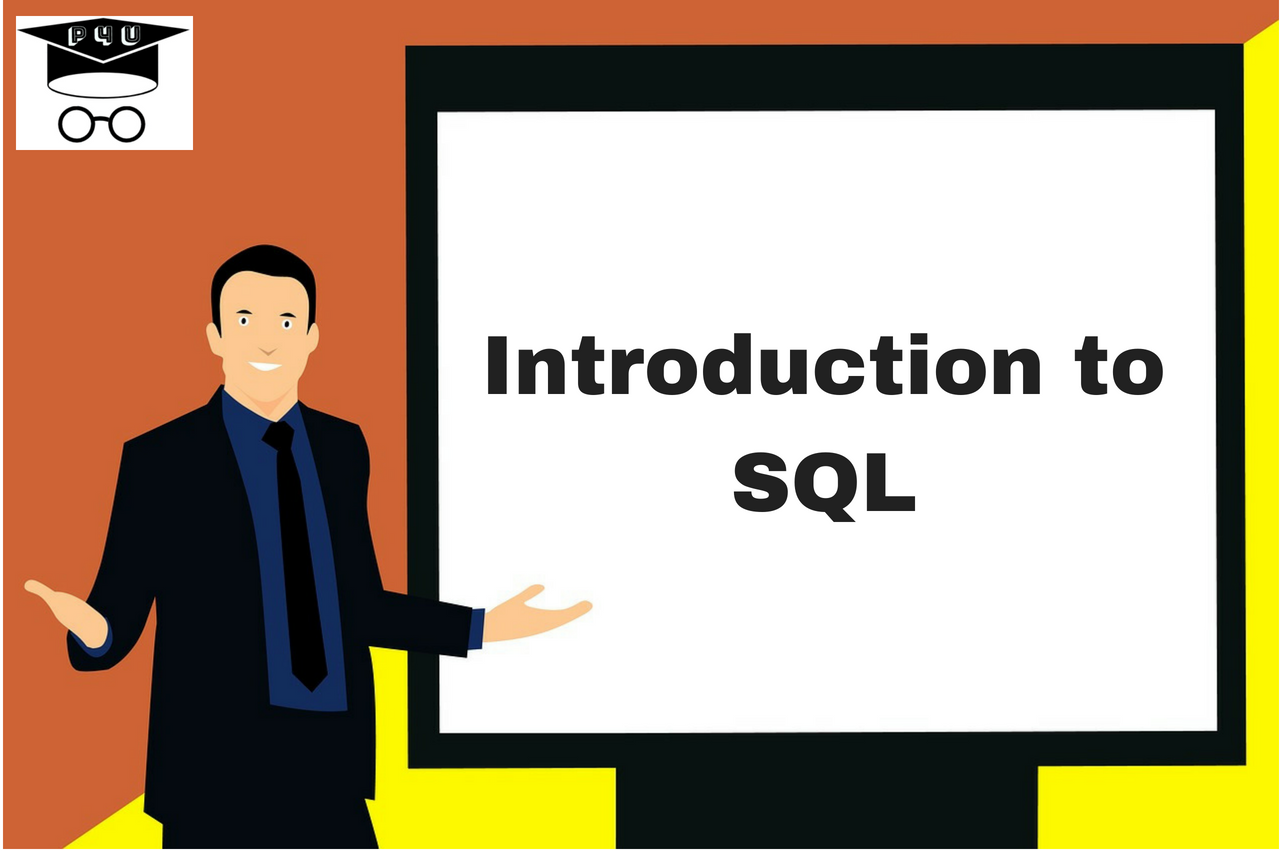 P4U

Introduction to SQL